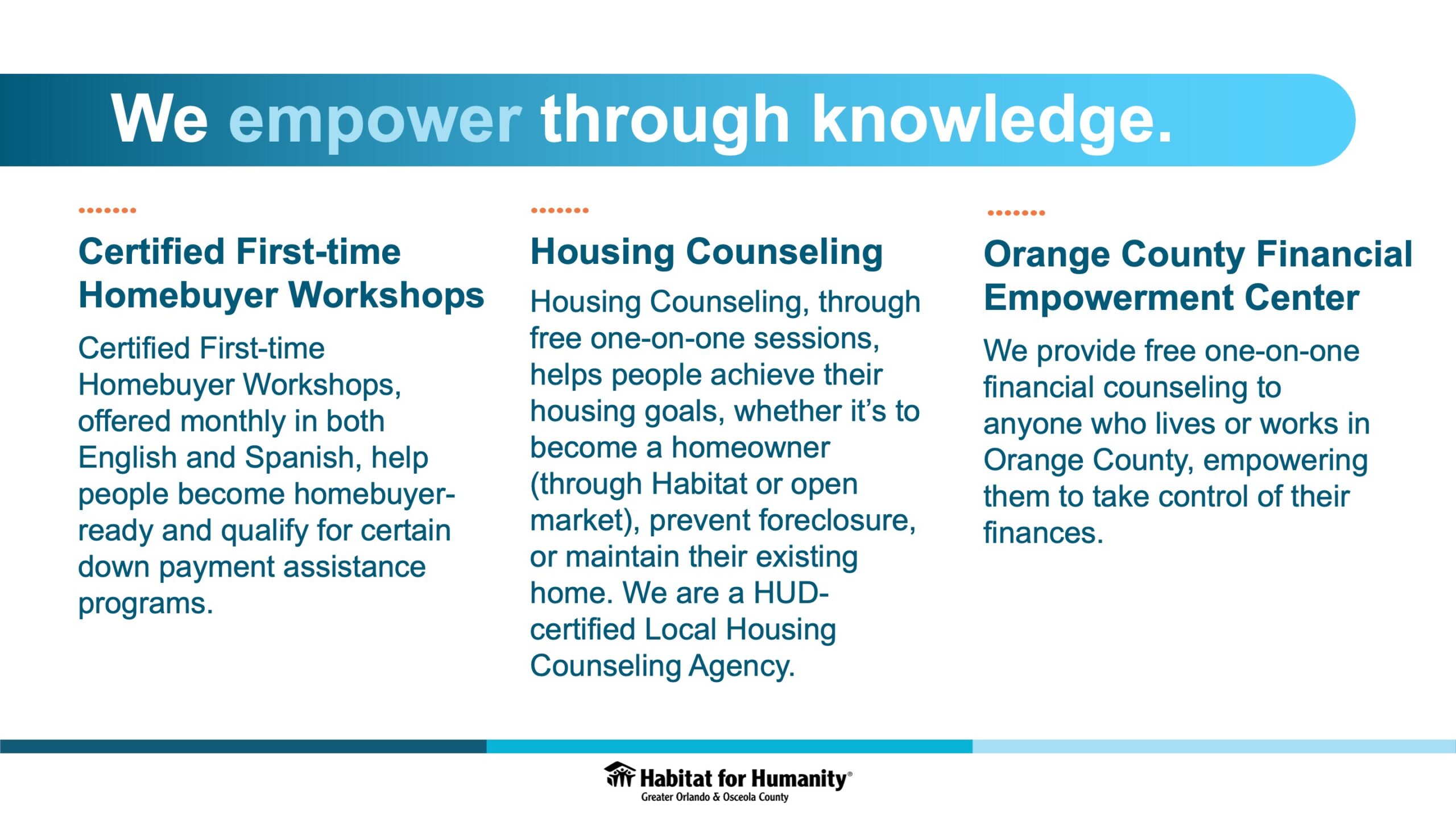 We empower through knowledge.

Certified First-time Homebuyer Workshops

Certified First-time Homebuyer Workshops, offered monthly in both English and Spanish, help people become homebuyer-ready and qualify for certain down payment assistance programs.

Housing Counseling

Housing Counseling, through free one-on-one sessions, helps people achieve their housing goals, whether it's to become a homeowner (through Habitat or open market), prevent foreclosure, or maintain their existing home. We are a HUD-certified Local Housing Counseling Agency.

Orange County Financial Empowerment Center

We provide free one-on-one financial counseling to anyone who lives or works in Orange County, empowering them to take control of their finances.

Habitat for Humanity®
Greater Orlando & Osceola County